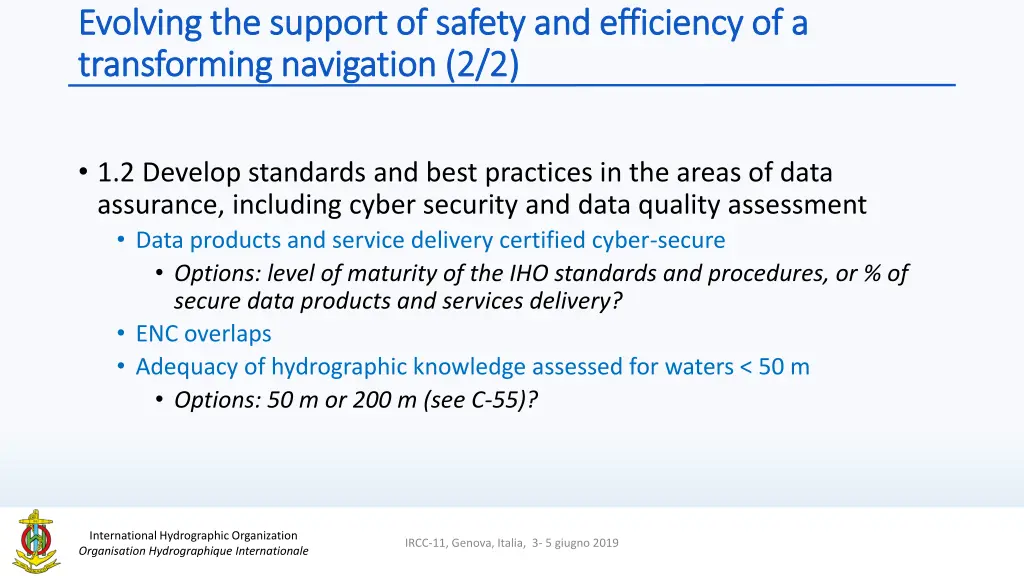 Evolving the support of safety and efficiency of a transforming navigation (2/2)

• 1.2 Develop standards and best practices in the areas of data assurance, including cyber security and data quality assessment
  • Data products and service delivery certified cyber-secure
    • Options: level of maturity of the IHO standards and procedures, or % of secure data products and services delivery?
  • ENC overlaps
  • Adequacy of hydrographic knowledge assessed for waters < 50 m
    • Options: 50 m or 200 m (see C-55)?

International Hydrographic Organization
Organisation Hydrographique Internationale

IRCC-11, Genova, Italia, 3- 5 giugno 2019